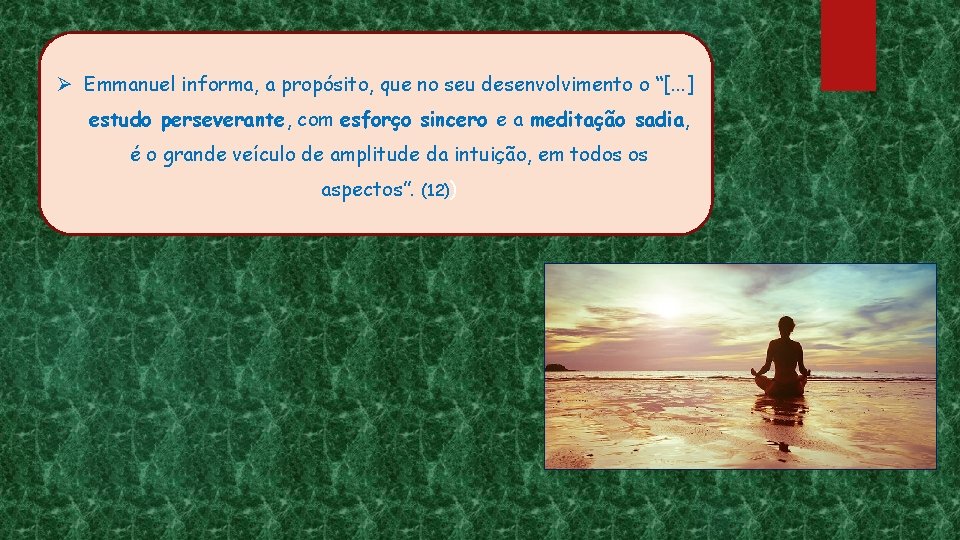 ➢ Emmanuel informa, a propósito, que no seu desenvolvimento o “[...] estudo perseverante, com esforço sincero e a meditação sadia, é o grande veículo de amplitude da intuição, em todos os aspectos”. (12)